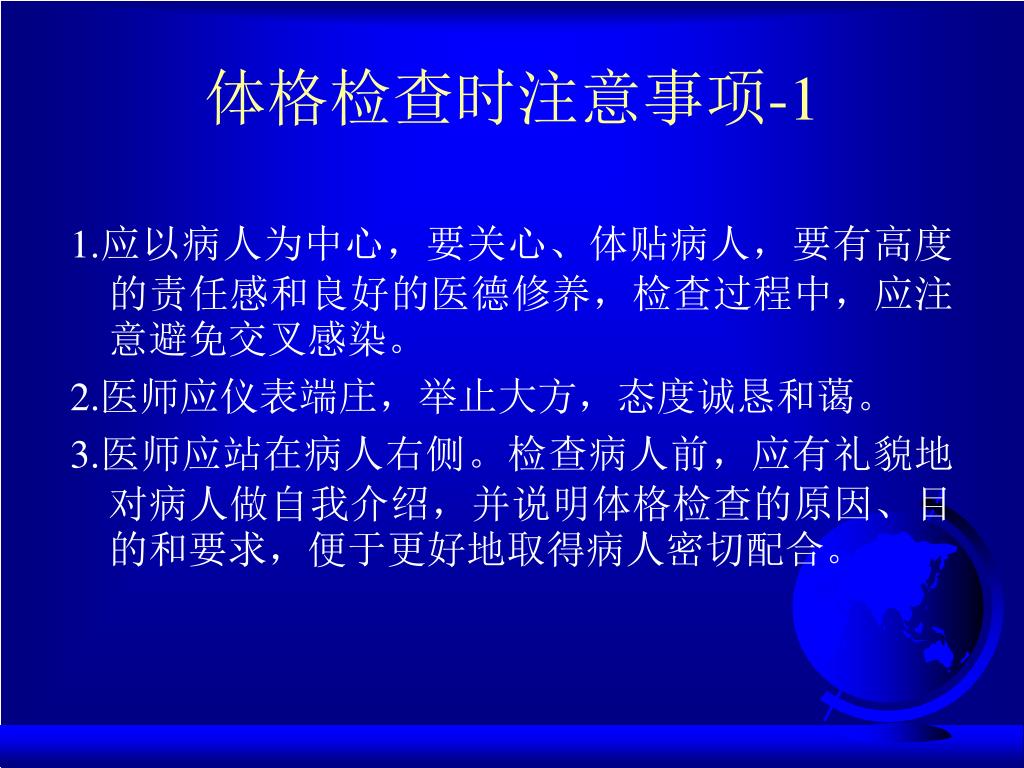 体格检查时注意事项-1

1.应以病人为中心，要关心、体贴病人，要有高度的责任感和良好的医德修养，检查过程中，应注意避免交叉感染。

2.医师应仪表端庄，举止大方，态度诚恳和蔼。

3.医师应站在病人右侧。检查病人前，应有礼貌地对病人做自我介绍，并说明体格检查的原因、目的和要求，便于更好地取得病人密切配合。